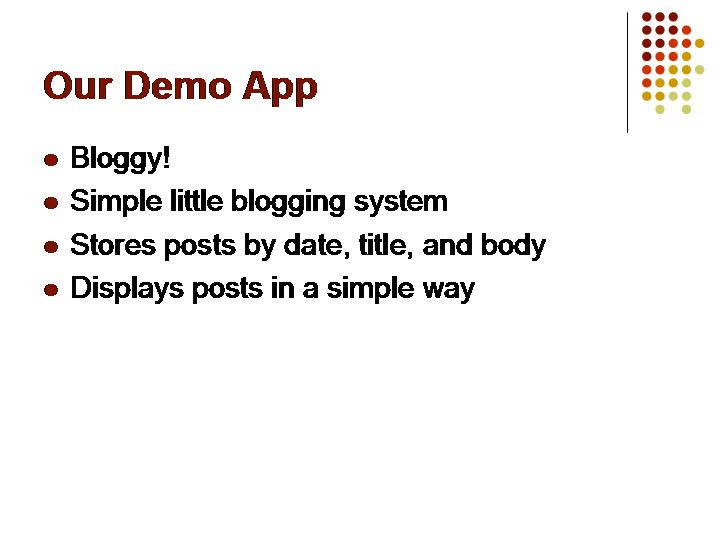 Our Demo App

- Bloggy!
- Simple little blogging system
- Stores posts by date, title, and body
- Displays posts in a simple way